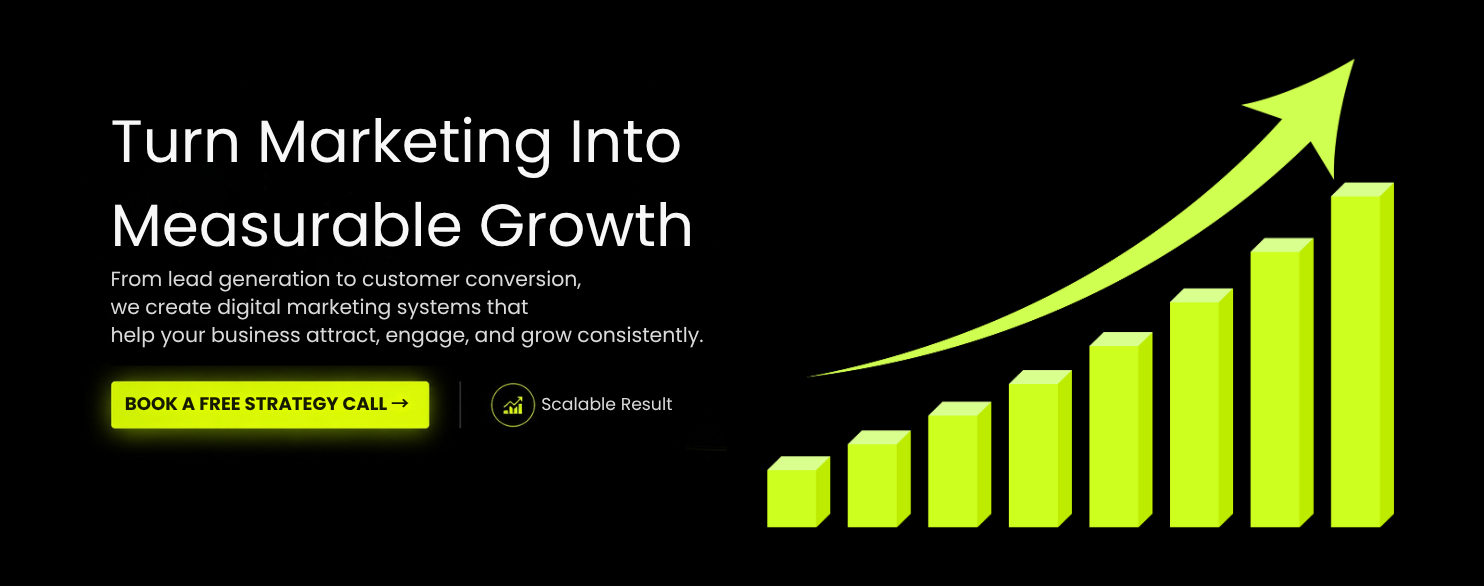 Turn Marketing Into Measurable Growth

From lead generation to customer conversion, we create digital marketing systems that help your business attract, engage, and grow consistently.

BOOK A FREE STRATEGY CALL →

Scalable Result